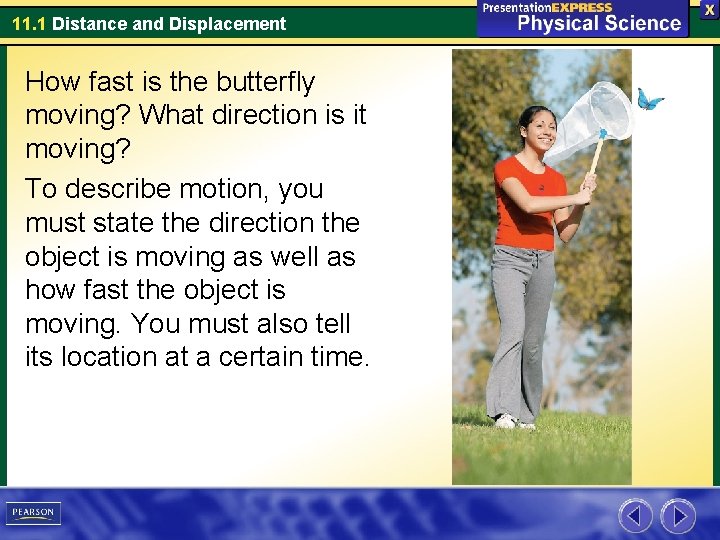 11.1 Distance and Displacement

PresentationEXPRESS
Physical Science

X

How fast is the butterfly moving? What direction is it moving?

To describe motion, you must state the direction the object is moving as well as how fast the object is moving. You must also tell its location at a certain time.

PEARSON